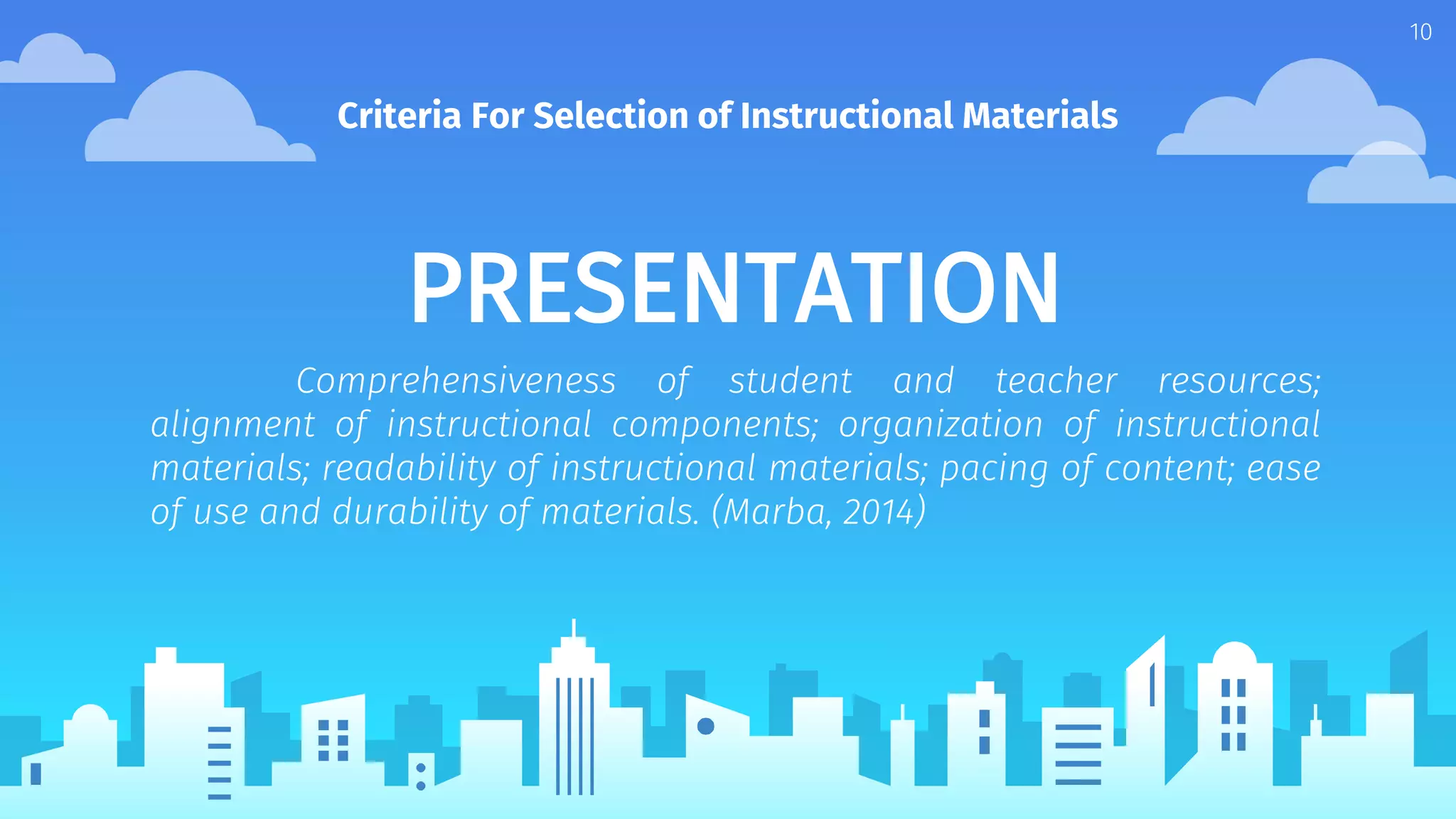 10

Criteria For Selection of Instructional Materials

PRESENTATION

Comprehensiveness of student and teacher resources; alignment of instructional components; organization of instructional materials; readability of instructional materials; pacing of content; ease of use and durability of materials. (Marba, 2014)